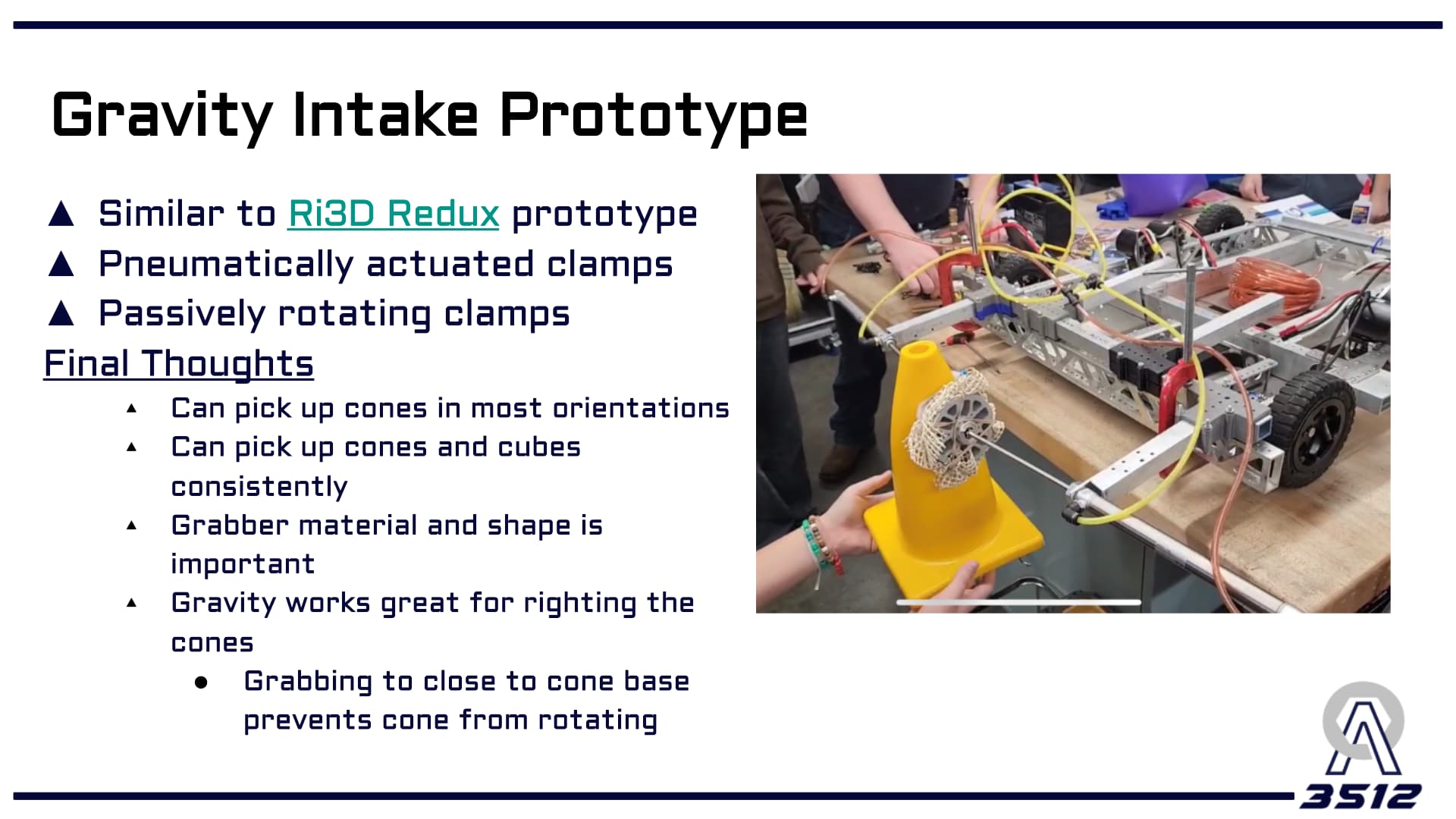 Gravity Intake Prototype

▲ Similar to Ri3D Redux prototype
▲ Pneumatically actuated clamps
▲ Passively rotating clamps

Final Thoughts

▲ Can pick up cones in most orientations
▲ Can pick up cones and cubes consistently
▲ Grabber material and shape is important
▲ Gravity works great for righting the cones
● Grabbing to close to cone base prevents cone from rotating

3512